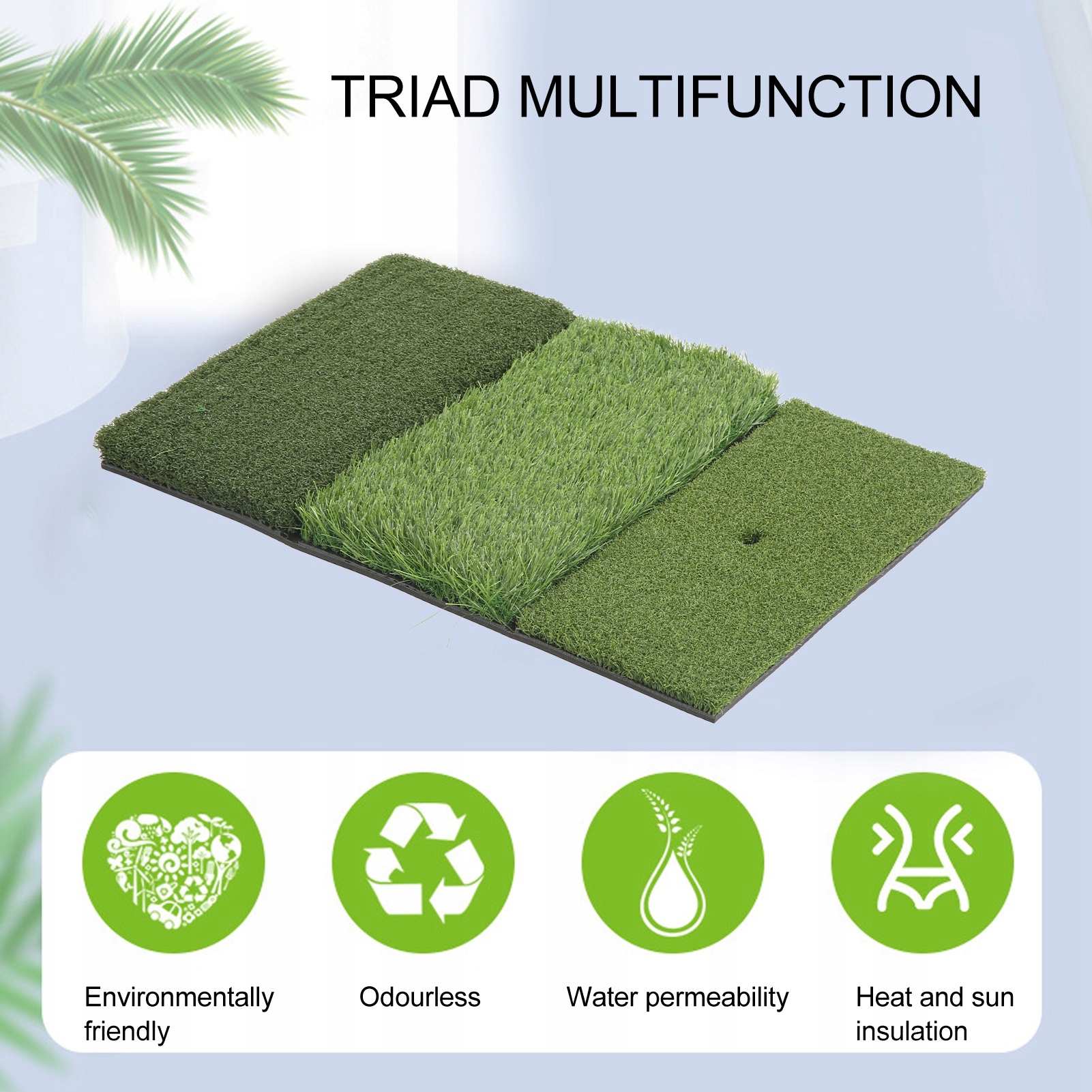 TRIAD MULTIFUNCTION

Environmentally friendly

Odourless

Water permeability

Heat and sun insulation